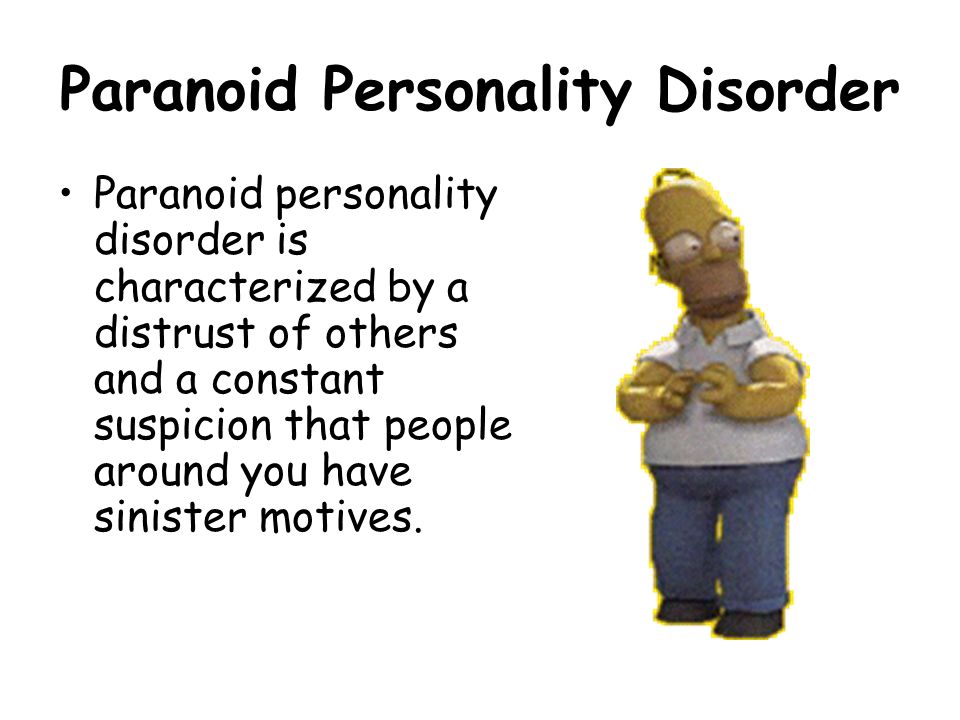 Paranoid Personality Disorder

• Paranoid personality disorder is characterized by a distrust of others and a constant suspicion that people around you have sinister motives.